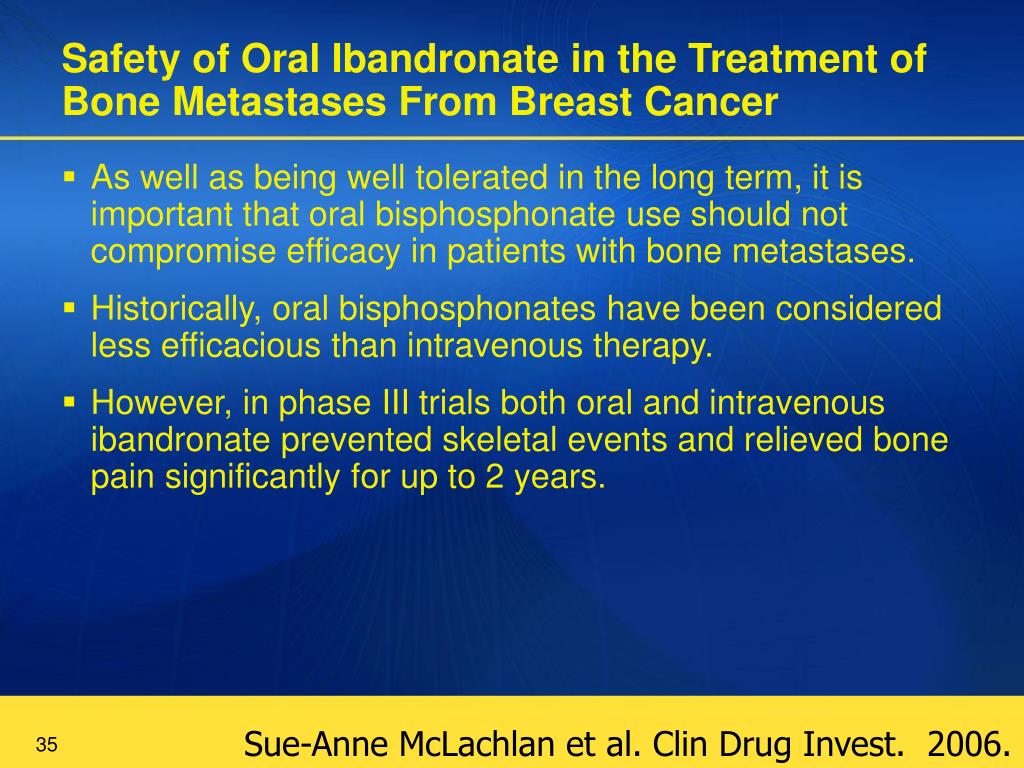 Safety of Oral Ibandronate in the Treatment of Bone Metastases From Breast Cancer

▪ As well as being well tolerated in the long term, it is important that oral bisphosphonate use should not compromise efficacy in patients with bone metastases.

▪ Historically, oral bisphosphonates have been considered less efficacious than intravenous therapy.

▪ However, in phase III trials both oral and intravenous ibandronate prevented skeletal events and relieved bone pain significantly for up to 2 years.

35

Sue-Anne McLachlan et al. Clin Drug Invest. 2006.